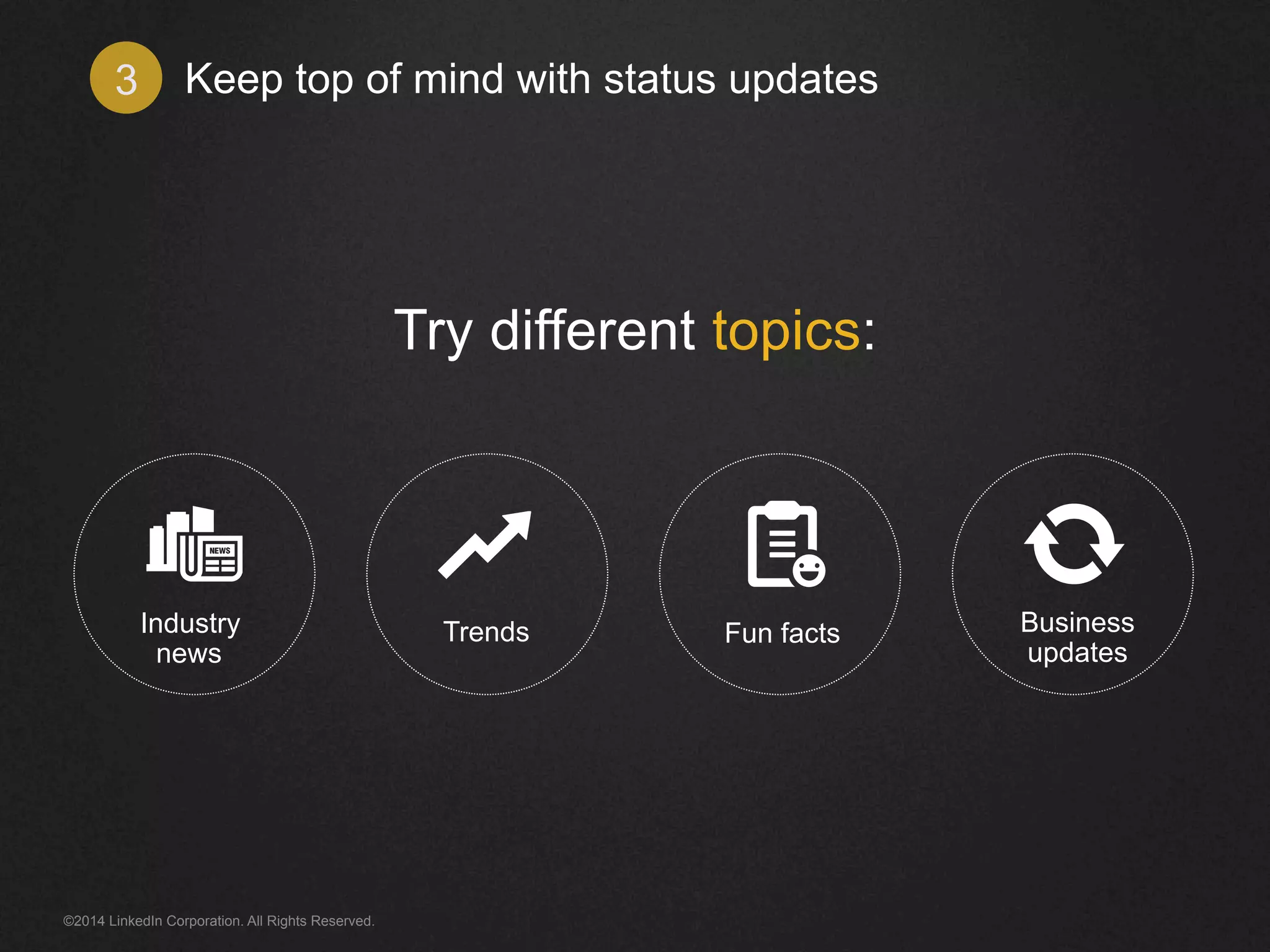 3 Keep top of mind with status updates

Try different topics:

NEWS

Industry news

Trends

Fun facts

Business updates

©2014 LinkedIn Corporation. All Rights Reserved.